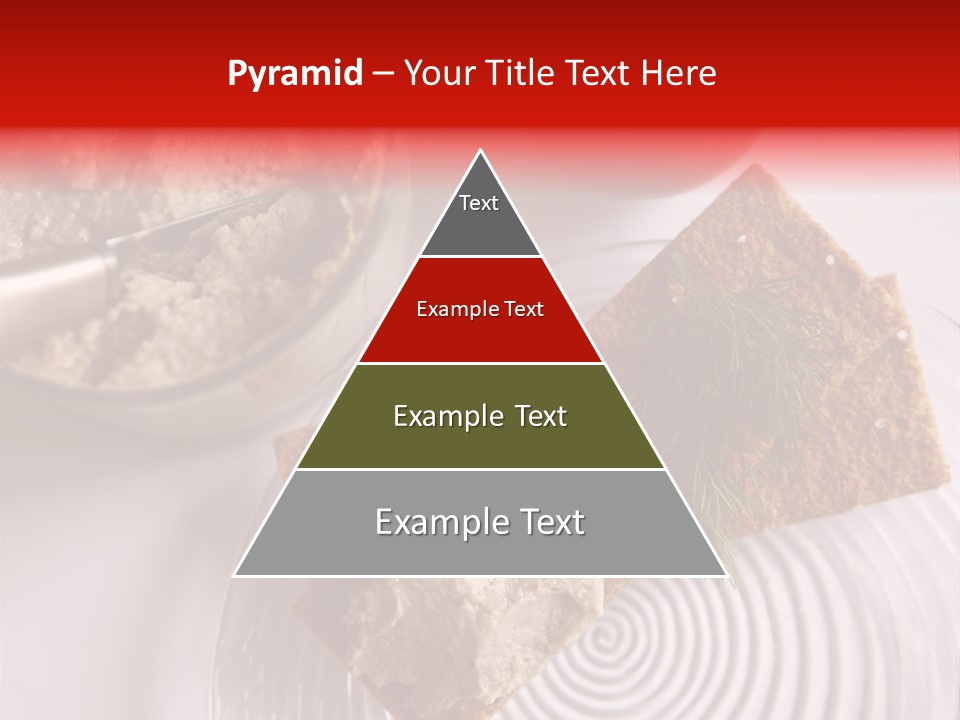 Pyramid – Your Title Text Here

Text

Example Text

Example Text

Example Text